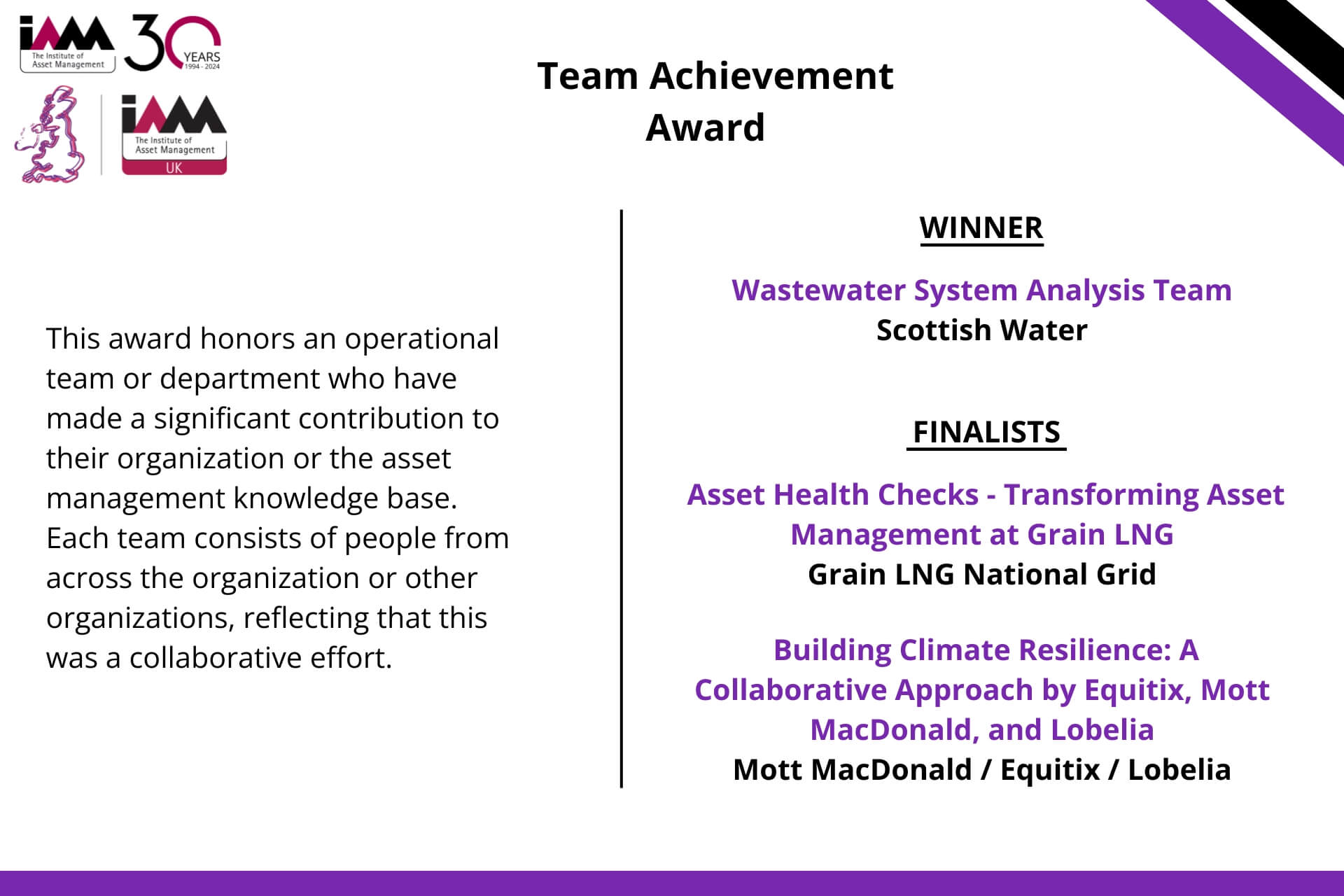 iAM The Institute of Asset Management 30 YEARS 1994 - 2024

iAM The Institute of Asset Management UK

Team Achievement Award

This award honors an operational team or department who have made a significant contribution to their organization or the asset management knowledge base. Each team consists of people from across the organization or other organizations, reflecting that this was a collaborative effort.

WINNER

Wastewater System Analysis Team
Scottish Water

FINALISTS

Asset Health Checks - Transforming Asset Management at Grain LNG
Grain LNG National Grid

Building Climate Resilience: A Collaborative Approach by Equitix, Mott MacDonald, and Lobelia
Mott MacDonald / Equitix / Lobelia